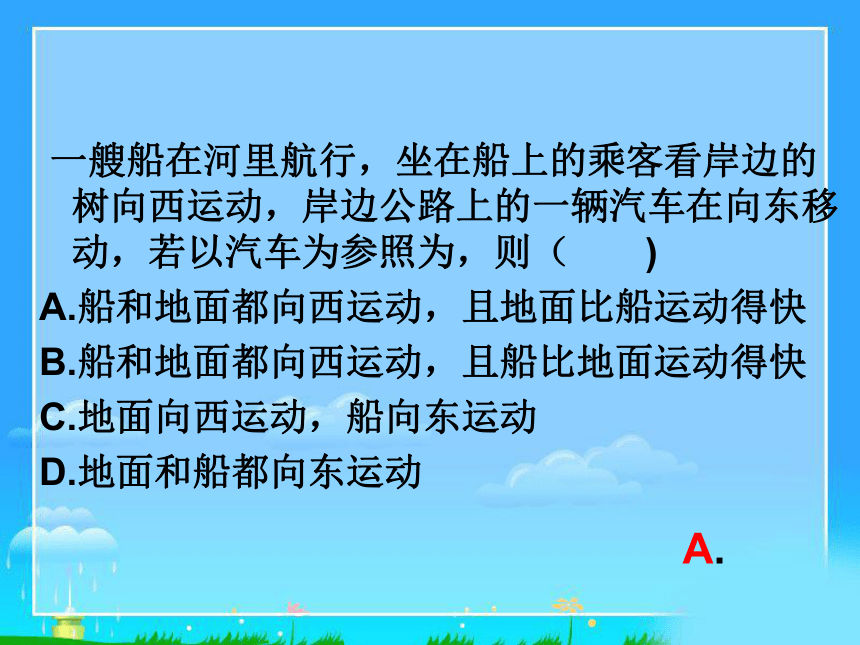 一艘船在河里航行，坐在船上的乘客看岸边的树向西运动，岸边公路上的一辆汽车在向东移动，若以汽车为参照为，则（　　）

A.船和地面都向西运动，且地面比船运动得快

B.船和地面都向西运动，且船比地面运动得快

C.地面向西运动，船向东运动

D.地面和船都向东运动

A.